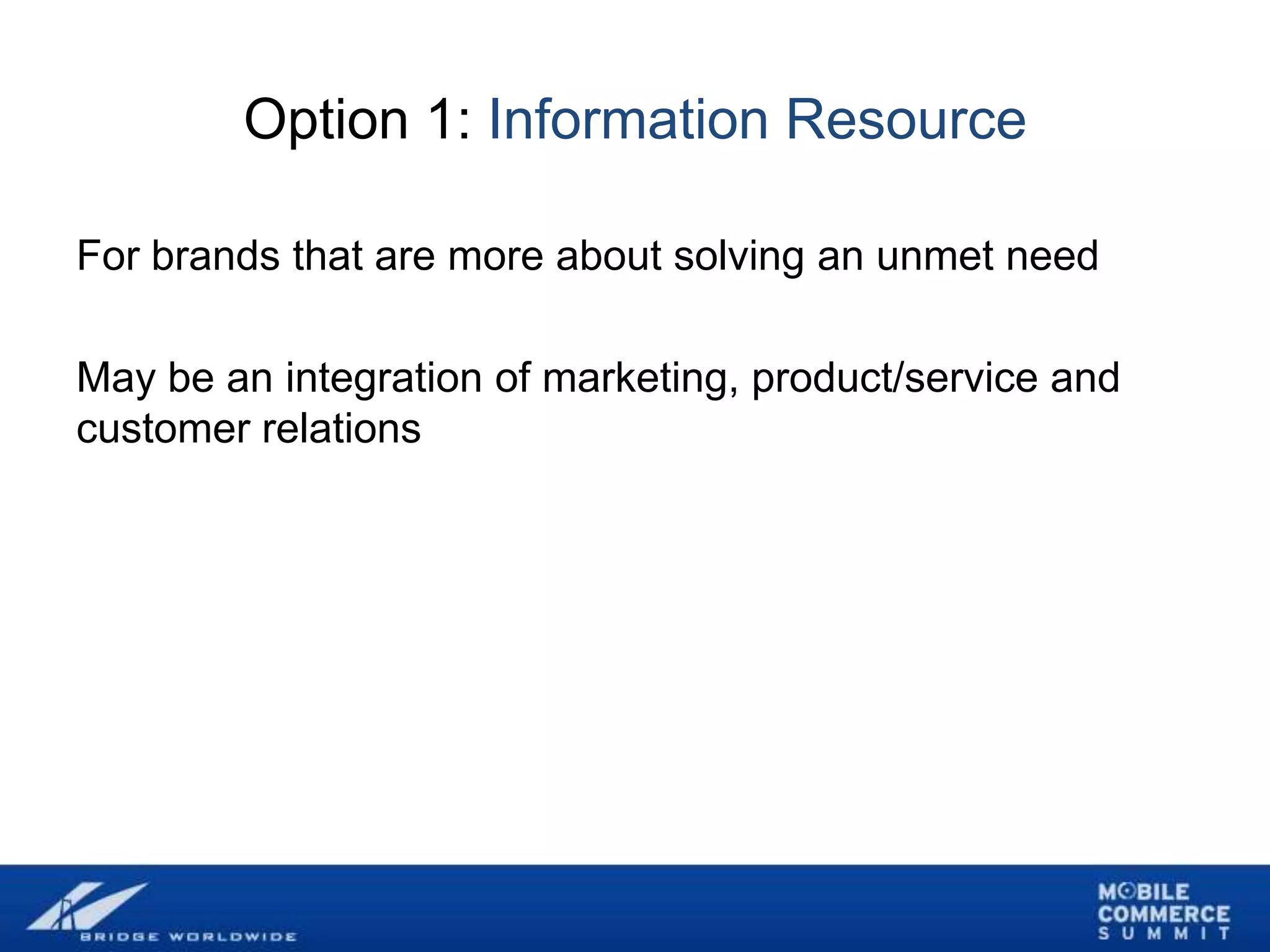 Option 1: Information Resource

For brands that are more about solving an unmet need

May be an integration of marketing, product/service and customer relations

BRIDGE WORLDWIDE

MOBILE COMMERCE SUMMIT